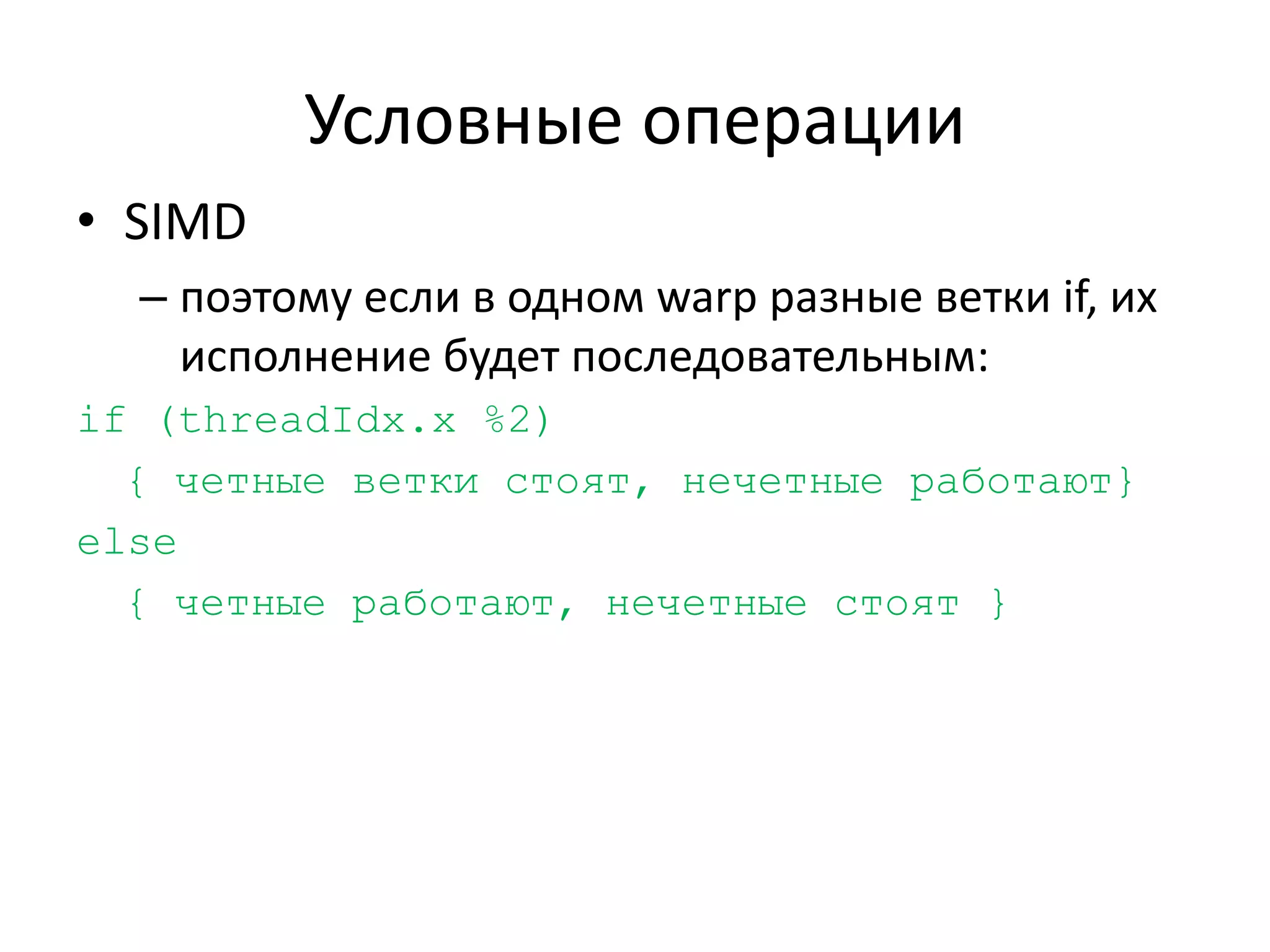 Условные операции

• SIMD

– поэтому если в одном warp разные ветки if, их исполнение будет последовательным:

if (threadIdx.x %2)
  { четные ветки стоят, нечетные работают}
else
  { четные работают, нечетные стоят }